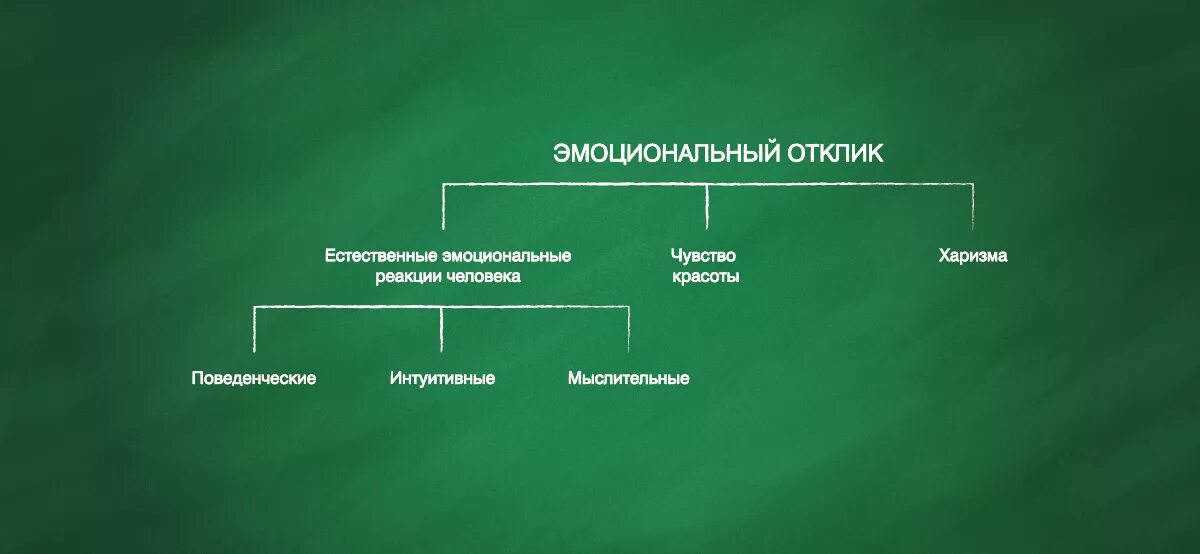 ЭМОЦИОНАЛЬНЫЙ ОТКЛИК

Естественные эмоциональные реакции человека

Чувство красоты

Харизма

Поведенческие

Интуитивные

Мыслительные